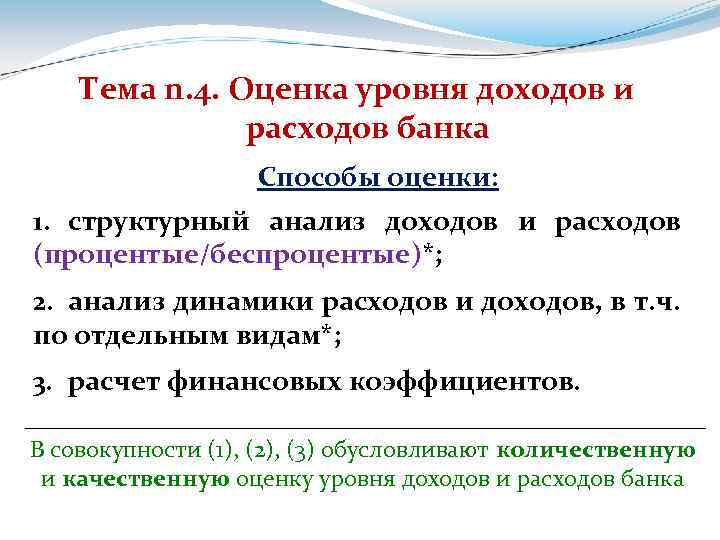 Тема п.4. Оценка уровня доходов и расходов банка

Способы оценки:

1. структурный анализ доходов и расходов (процентые/беспроцентые)*;

2. анализ динамики расходов и доходов, в т.ч. по отдельным видам*;

3. расчет финансовых коэффициентов.

В совокупности (1), (2), (3) обусловливают количественную и качественную оценку уровня доходов и расходов банка